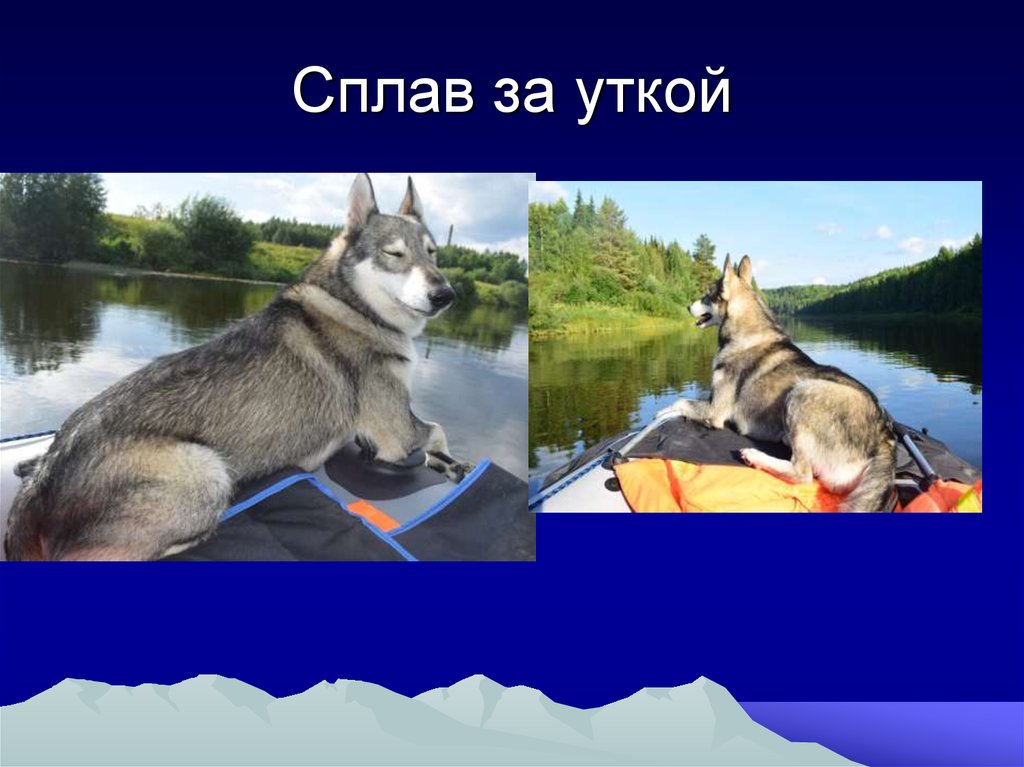 Сплав за уткой